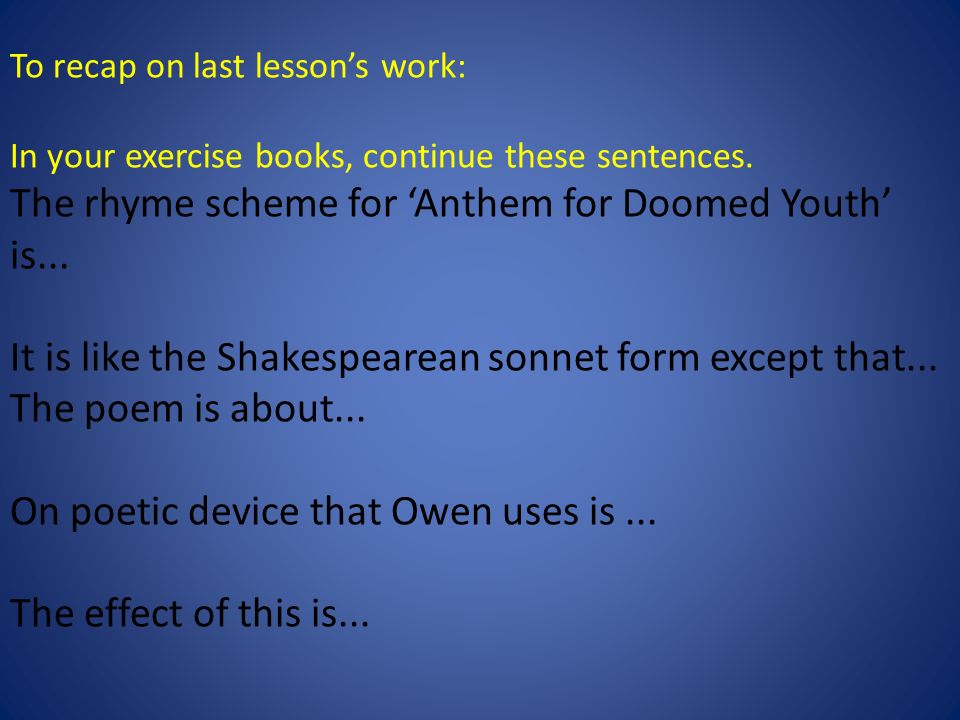 To recap on last lesson’s work:

In your exercise books, continue these sentences.
The rhyme scheme for ‘Anthem for Doomed Youth’ is...

It is like the Shakespearean sonnet form except that...
The poem is about...

On poetic device that Owen uses is ...

The effect of this is...